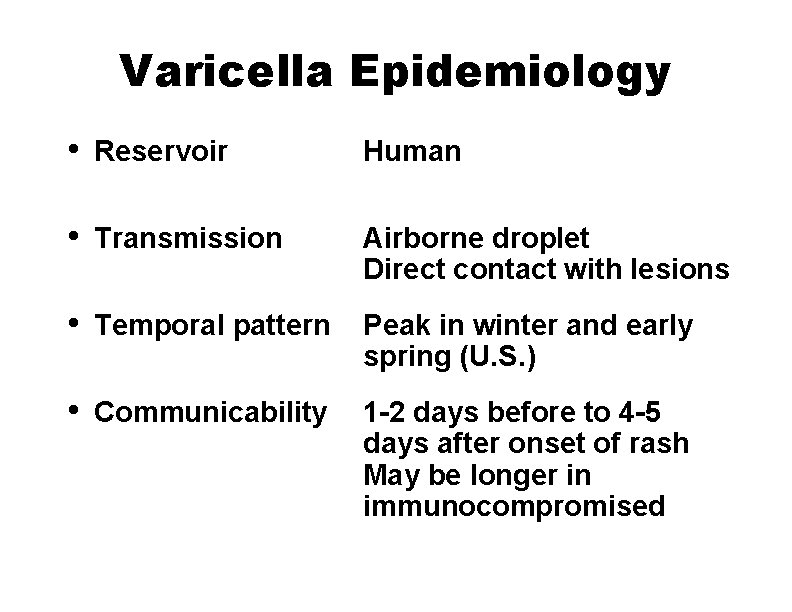 Varicella Epidemiology

• Reservoir	Human

• Transmission	Airborne droplet
Direct contact with lesions

• Temporal pattern	Peak in winter and early spring (U.S.)

• Communicability	1-2 days before to 4-5 days after onset of rash
May be longer in immunocompromised